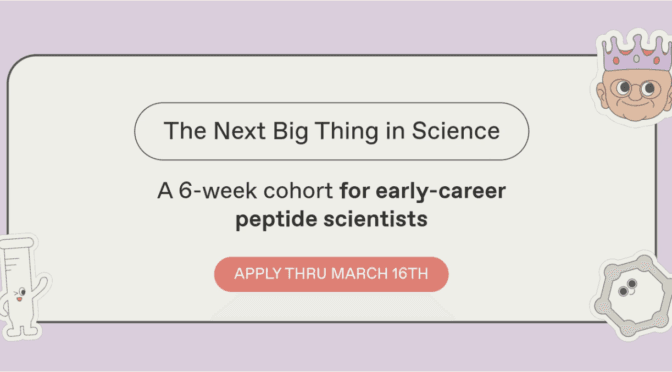 The Next Big Thing in Science

A 6-week cohort for early-career peptide scientists

APPLY THRU MARCH 16TH